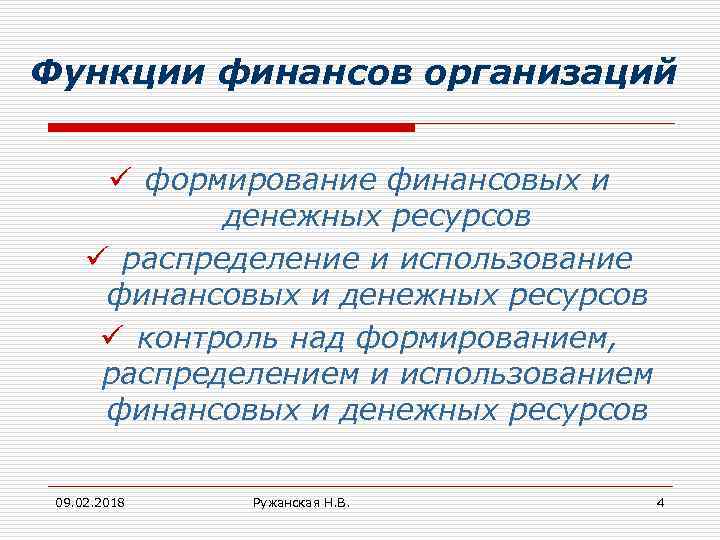 Функции финансов организаций

✓ формирование финансовых и денежных ресурсов

✓ распределение и использование финансовых и денежных ресурсов

✓ контроль над формированием, распределением и использованием финансовых и денежных ресурсов

09.02.2018

Ружанская Н.В.

4